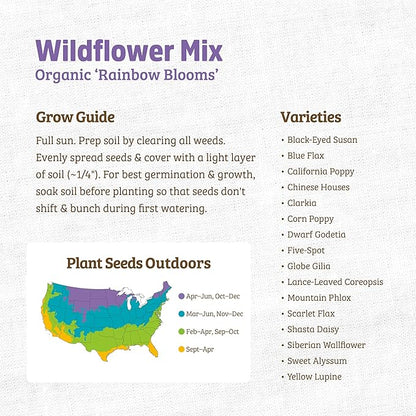 Wildflower Mix
Organic 'Rainbow Blooms'

Grow Guide

Full sun. Prep soil by clearing all weeds. Evenly spread seeds & cover with a light layer of soil (~1/4"). For best germination & growth, soak soil before planting so that seeds don't shift & bunch during first watering.

Plant Seeds Outdoors

Apr–Jun, Oct–Dec
Mar–Jun, Nov–Dec
Feb–Apr, Sep–Oct
Sept–Apr

Varieties

• Black-Eyed Susan
• Blue Flax
• California Poppy
• Chinese Houses
• Clarkia
• Corn Poppy
• Dwarf Godetia
• Five-Spot
• Globe Gilia
• Lance-Leaved Coreopsis
• Mountain Phlox
• Scarlet Flax
• Shasta Daisy
• Siberian Wallflower
• Sweet Alyssum
• Yellow Lupine